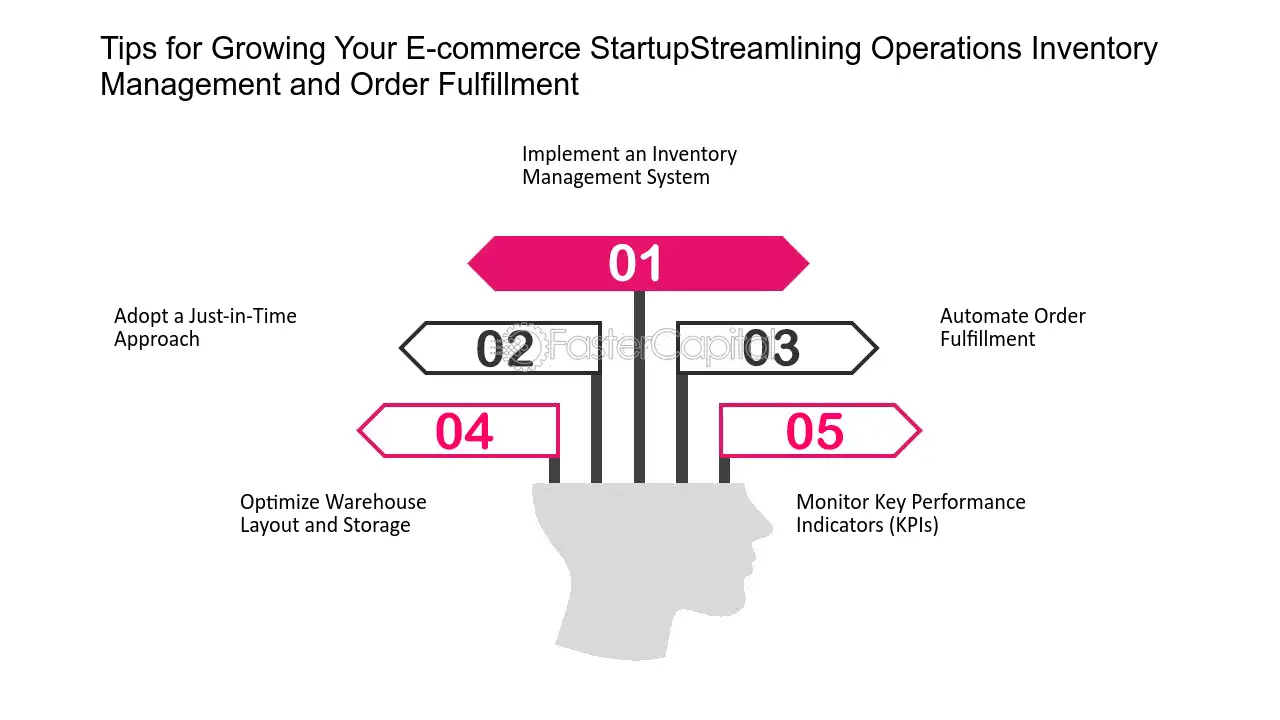 Tips for Growing Your E-commerce StartupStreamlining Operations Inventory Management and Order Fulfillment

Implement an Inventory Management System

01

Adopt a Just-in-Time Approach

02

FasterCapital

03

Automate Order Fulfillment

04

05

Optimize Warehouse Layout and Storage

Monitor Key Performance Indicators (KPIs)